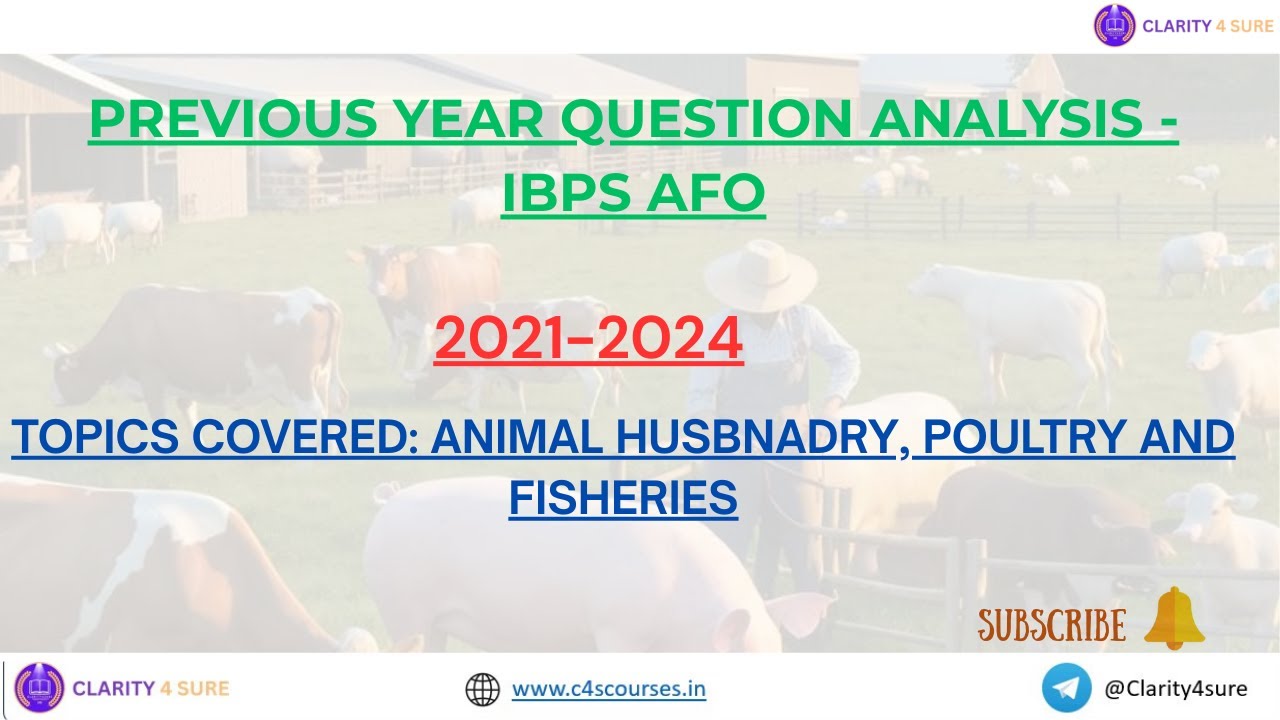 CLARITY 4 SURE

PREVIOUS YEAR QUESTION ANALYSIS - IBPS AFO

2021–2024

TOPICS COVERED: ANIMAL HUSBNADRY, POULTRY AND FISHERIES

SUBSCRIBE

CLARITY 4 SURE

www.c4scourses.in

@Clarity4sure